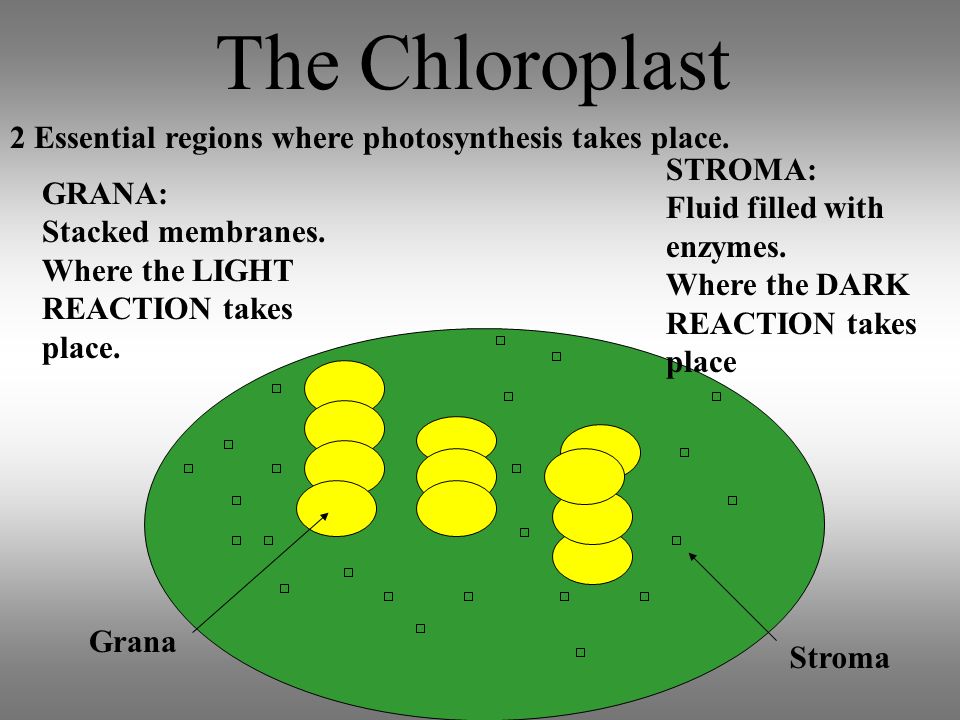 The Chloroplast

2 Essential regions where photosynthesis takes place.

GRANA:
Stacked membranes.
Where the LIGHT REACTION takes place.

STROMA:
Fluid filled with enzymes.
Where the DARK REACTION takes place

Grana

Stroma